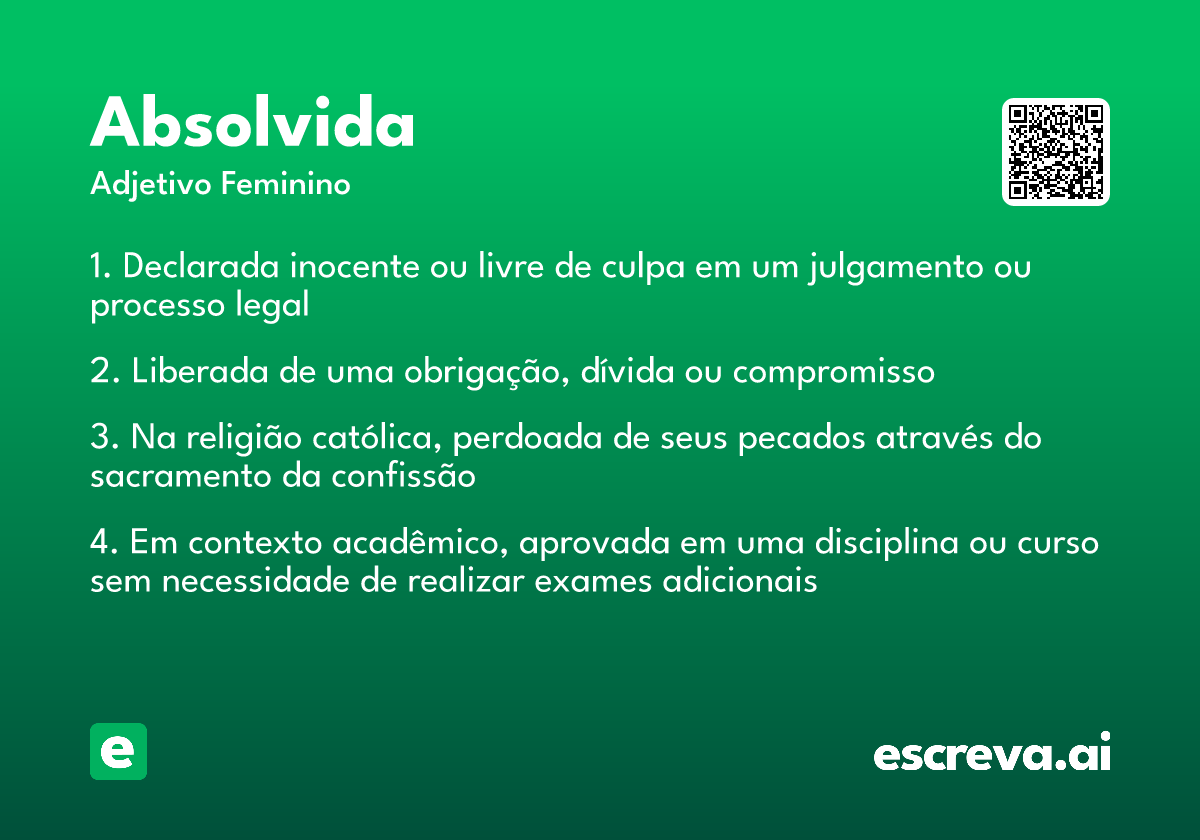 Absolvida
Adjetivo Feminino

1. Declarada inocente ou livre de culpa em um julgamento ou processo legal

2. Liberada de uma obrigação, dívida ou compromisso

3. Na religião católica, perdoada de seus pecados através do sacramento da confissão

4. Em contexto acadêmico, aprovada em uma disciplina ou curso sem necessidade de realizar exames adicionais

e

escreva.ai